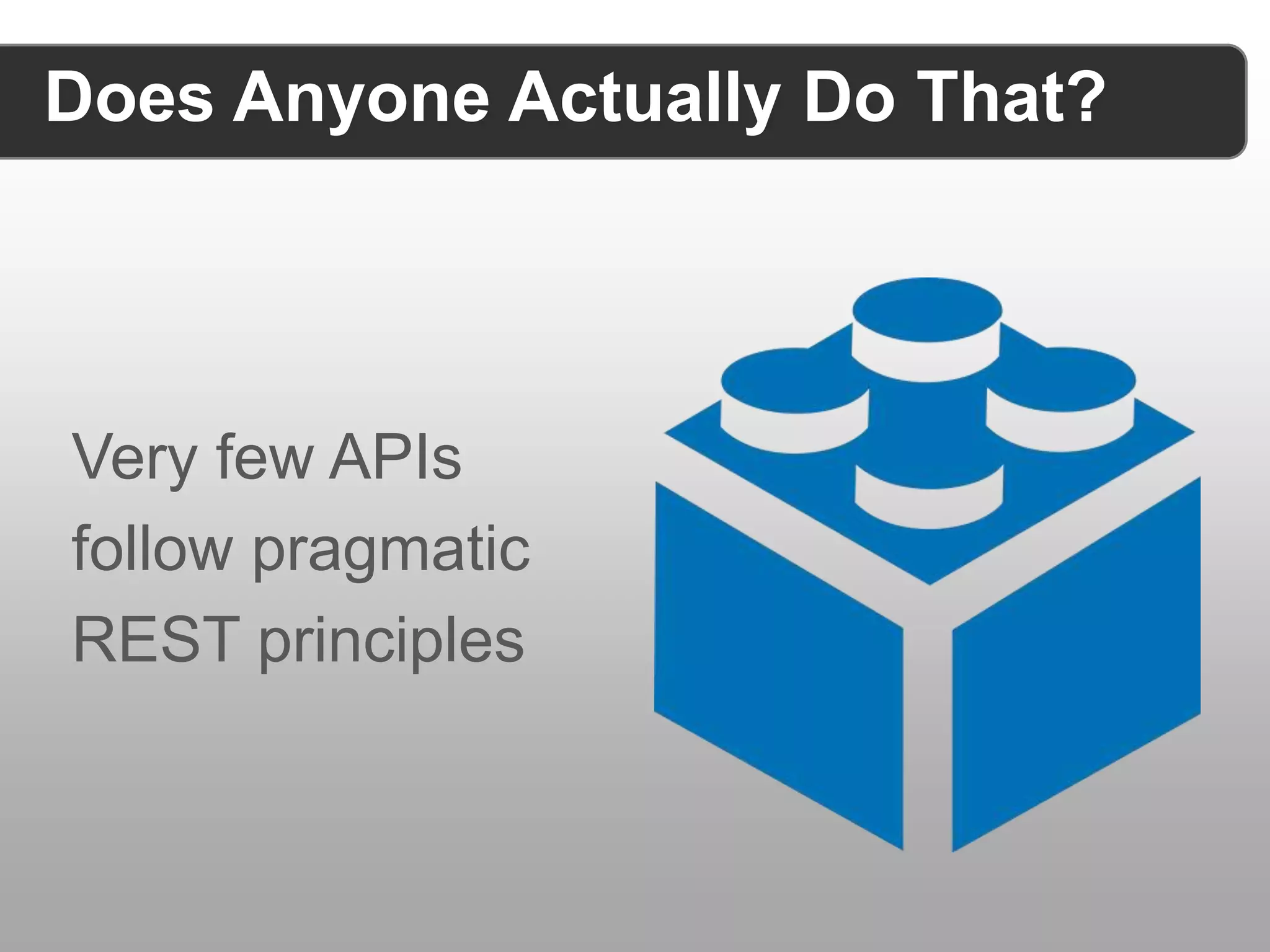 Does Anyone Actually Do That?

Very few APIs follow pragmatic REST principles